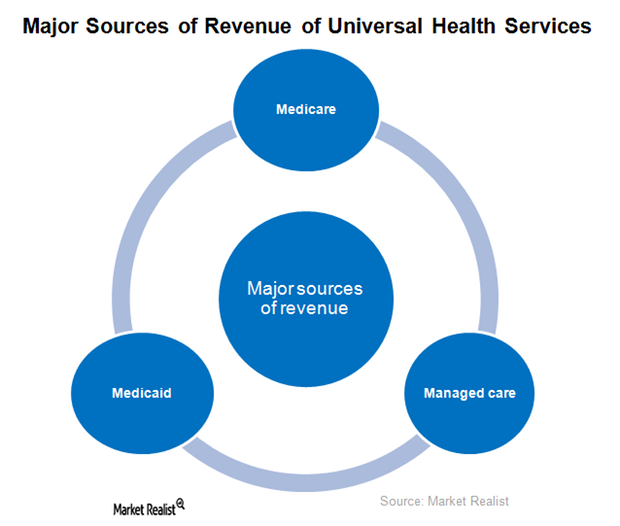 Major Sources of Revenue of Universal Health Services

Medicare

Major sources of revenue

Medicaid

Managed care

Market Realist

Source: Market Realist